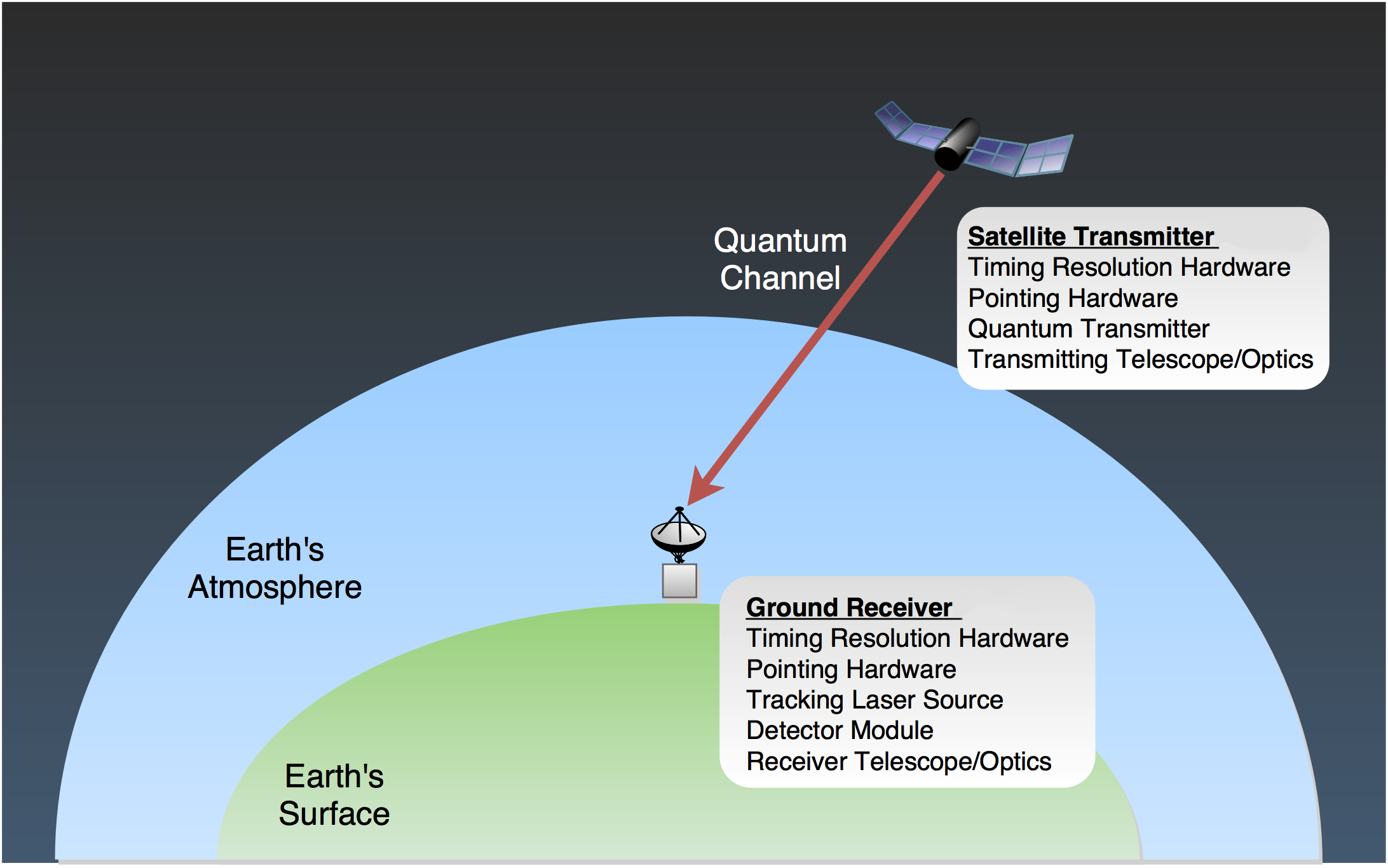 Quantum Channel

Satellite Transmitter
Timing Resolution Hardware
Pointing Hardware
Quantum Transmitter
Transmitting Telescope/Optics

Earth's Atmosphere

Ground Receiver
Timing Resolution Hardware
Pointing Hardware
Tracking Laser Source
Detector Module
Receiver Telescope/Optics

Earth's Surface